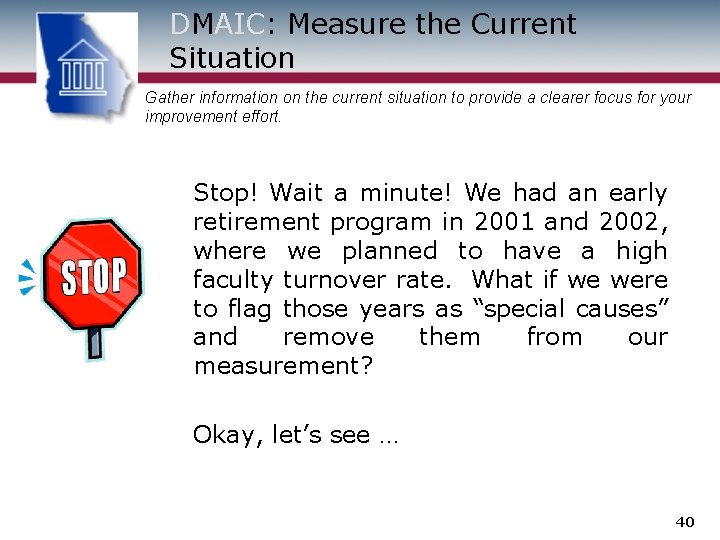 DMAIC: Measure the Current Situation

Gather information on the current situation to provide a clearer focus for your improvement effort.

STOP

Stop! Wait a minute! We had an early retirement program in 2001 and 2002, where we planned to have a high faculty turnover rate. What if we were to flag those years as “special causes” and remove them from our measurement?

Okay, let’s see …

40